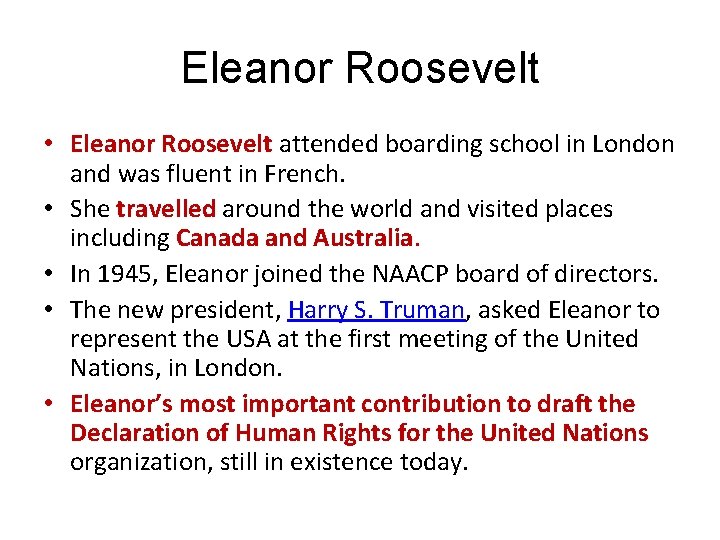 Eleanor Roosevelt

• Eleanor Roosevelt attended boarding school in London and was fluent in French.
• She travelled around the world and visited places including Canada and Australia.
• In 1945, Eleanor joined the NAACP board of directors.
• The new president, Harry S. Truman, asked Eleanor to represent the USA at the first meeting of the United Nations, in London.
• Eleanor's most important contribution to draft the Declaration of Human Rights for the United Nations organization, still in existence today.